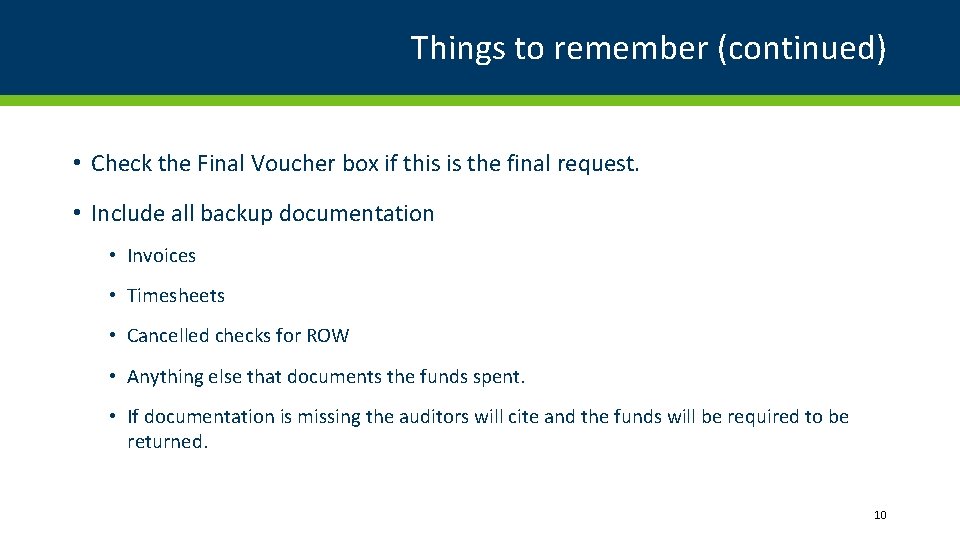 Things to remember (continued)

• Check the Final Voucher box if this is the final request.

• Include all backup documentation

• Invoices

• Timesheets

• Cancelled checks for ROW

• Anything else that documents the funds spent.

• If documentation is missing the auditors will cite and the funds will be required to be returned.

10